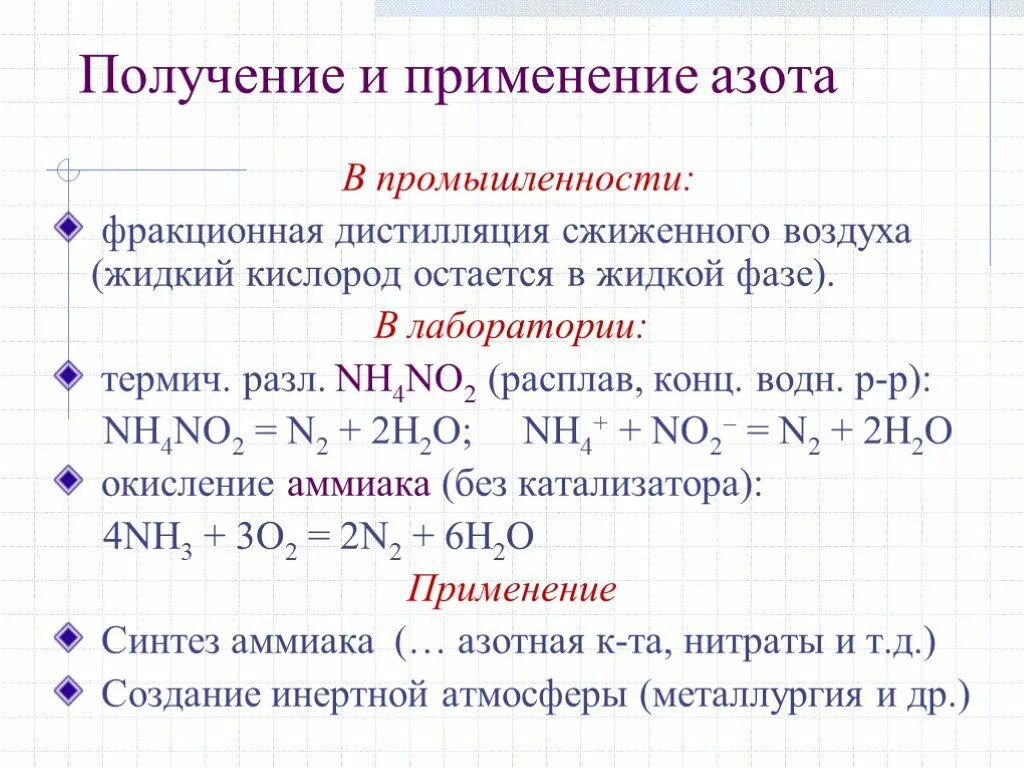 Получение и применение азота

В промышленности:

фракционная дистилляция сжиженного воздуха (жидкий кислород остается в жидкой фазе).

В лаборатории:

термич. разл. $NH_4NO_2$ (расплав, конц. водн. р-р):

$NH_4NO_2 = N_2 + 2H_2O$;   $NH_4^+ + NO_2^- = N_2 + 2H_2O$

окисление аммиака (без катализатора):

$4NH_3 + 3O_2 = 2N_2 + 6H_2O$

Применение

Синтез аммиака (… азотная к-та, нитраты и т.д.)

Создание инертной атмосферы (металлургия и др.)